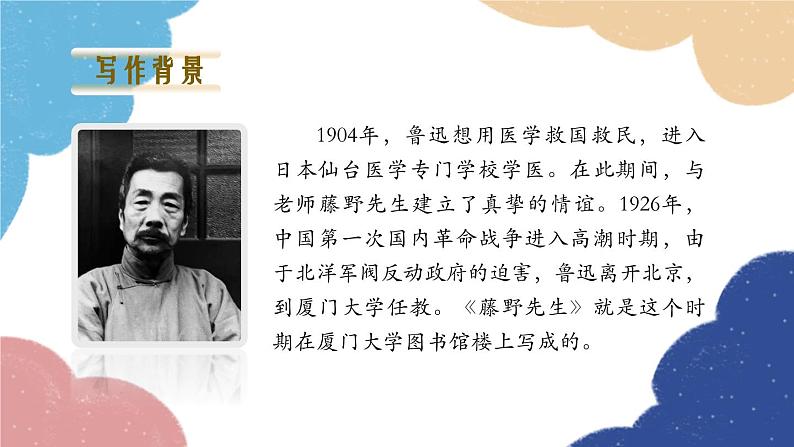 写作背景

1904年，鲁迅想用医学救国救民，进入日本仙台医学专门学校学医。在此期间，与老师藤野先生建立了真挚的情谊。1926年，中国第一次国内革命战争进入高潮时期，由于北洋军阀反动政府的迫害，鲁迅离开北京，到厦门大学任教。《藤野先生》就是这个时期在厦门大学图书馆楼上写成的。